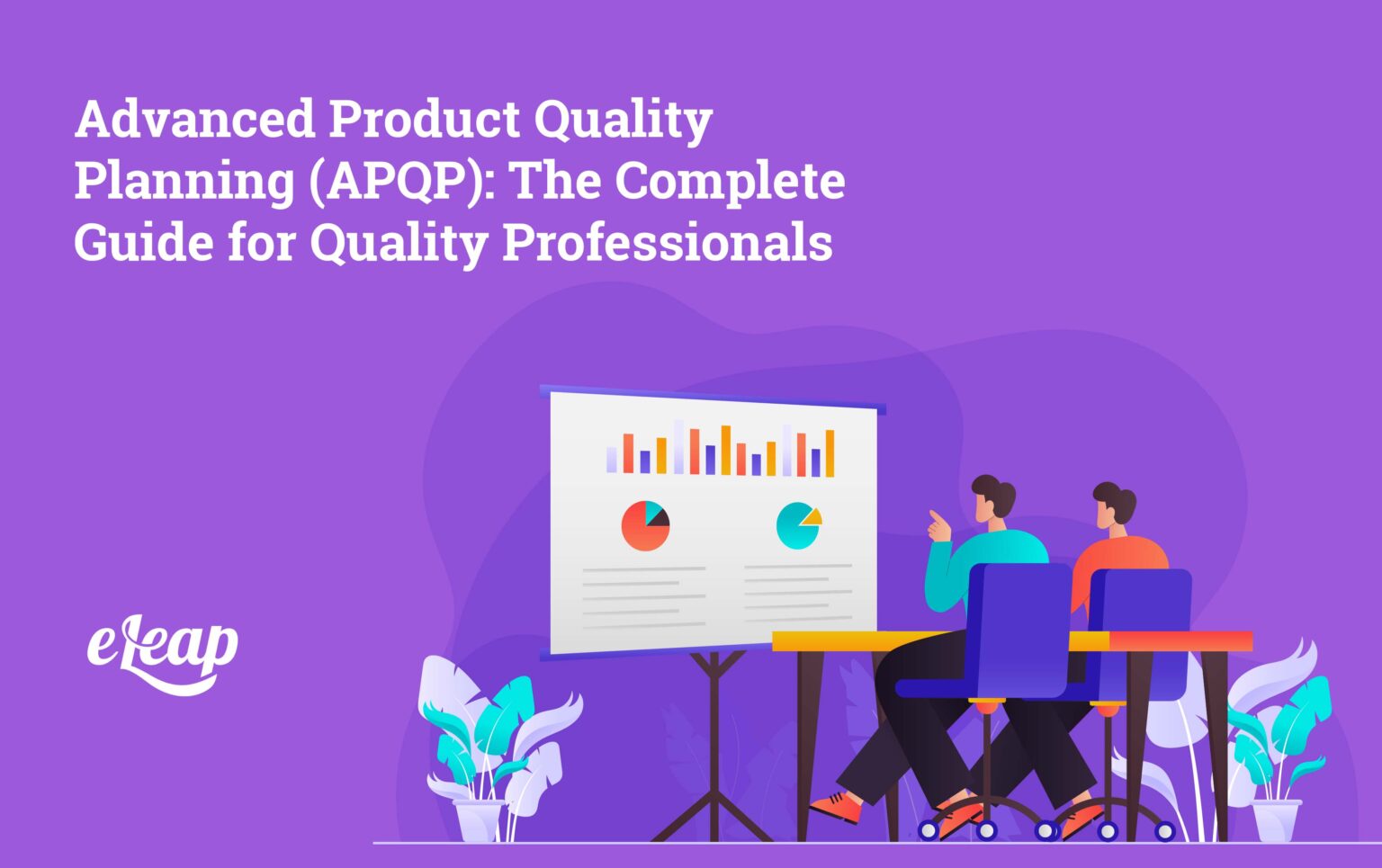 Advanced Product Quality Planning (APQP): The Complete Guide for Quality Professionals

eLeap